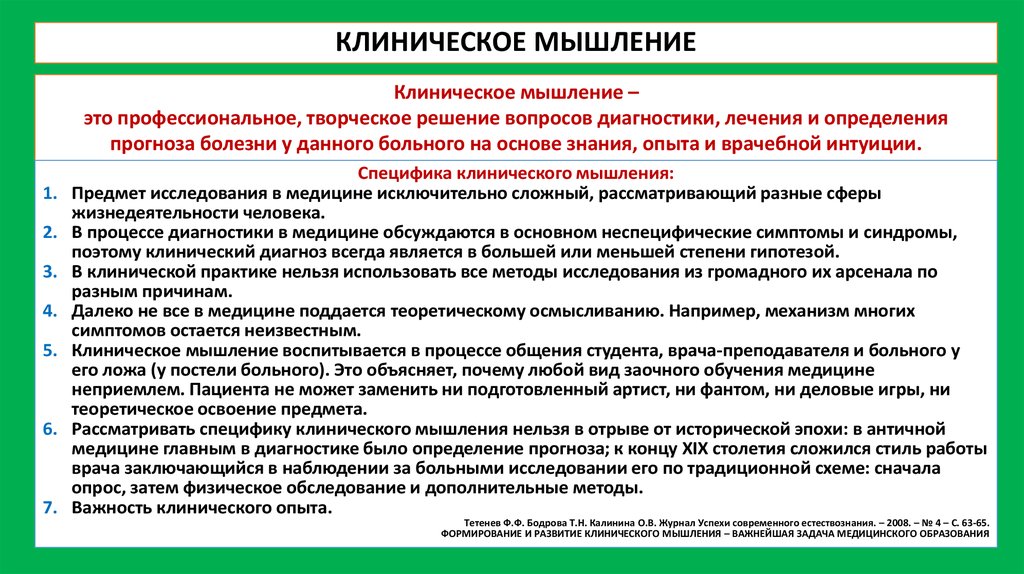 КЛИНИЧЕСКОЕ МЫШЛЕНИЕ

Клиническое мышление –
это профессиональное, творческое решение вопросов диагностики, лечения и определения прогноза болезни у данного больного на основе знания, опыта и врачебной интуиции.

Специфика клинического мышления:
1. Предмет исследования в медицине исключительно сложный, рассматривающий разные сферы жизнедеятельности человека.
2. В процессе диагностики в медицине обсуждаются в основном неспецифические симптомы и синдромы, поэтому клинический диагноз всегда является в большей или меньшей степени гипотезой.
3. В клинической практике нельзя использовать все методы исследования из громадного их арсенала по разным причинам.
4. Далеко не все в медицине поддается теоретическому осмысливанию. Например, механизм многих симптомов остается неизвестным.
5. Клиническое мышление воспитывается в процессе общения студента, врача-преподавателя и больного у его ложа (у постели больного). Это объясняет, почему любой вид заочного обучения медицине неприемлем. Пациента не может заменить ни подготовленный артист, ни фантом, ни деловые игры, ни теоретическое освоение предмета.
6. Рассматривать специфику клинического мышления нельзя в отрыве от исторической эпохи: в античной медицине главным в диагностике было определение прогноза; к концу XIX столетия сложился стиль работы врача заключающийся в наблюдении за больными исследовании его по традиционной схеме: сначала опрос, затем физическое обследование и дополнительные методы.
7. Важность клинического опыта.

Тетенев Ф.Ф. Бодрова Т.Н. Калинина О.В. Журнал Успехи современного естествознания. – 2008. – № 4 – С. 63-65.
ФОРМИРОВАНИЕ И РАЗВИТИЕ КЛИНИЧЕСКОГО МЫШЛЕНИЯ – ВАЖНЕЙШАЯ ЗАДАЧА МЕДИЦИНСКОГО ОБРАЗОВАНИЯ